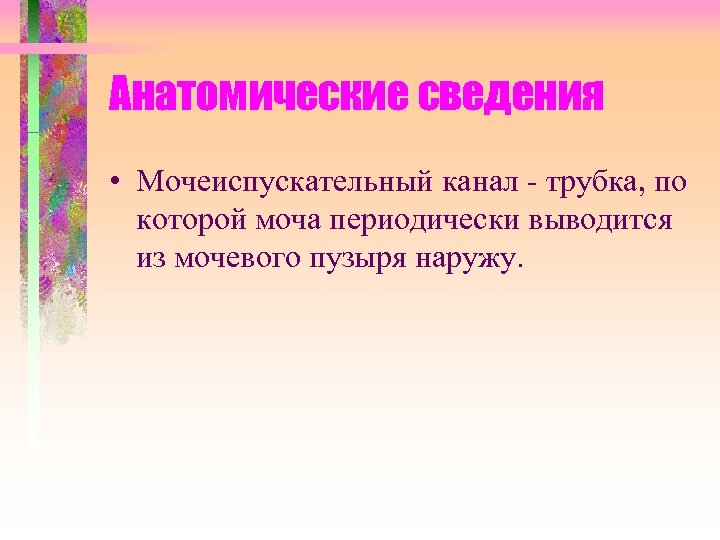 Анатомические сведения

• Мочеиспускательный канал - трубка, по которой моча периодически выводится из мочевого пузыря наружу.